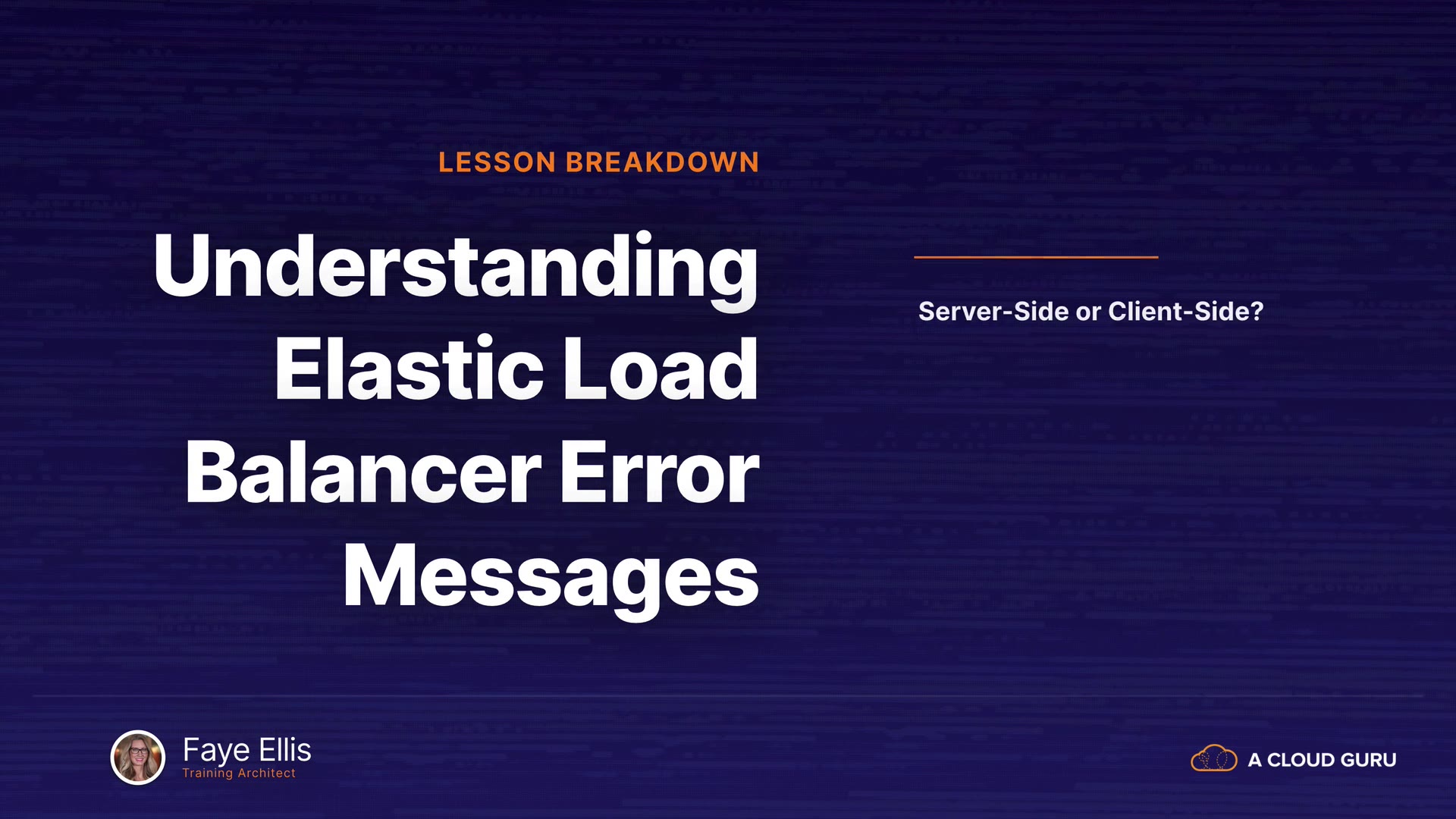 LESSON BREAKDOWN

Understanding Elastic Load Balancer Error Messages

Server-Side or Client-Side?

Faye Ellis
Training Architect

A CLOUD GURU